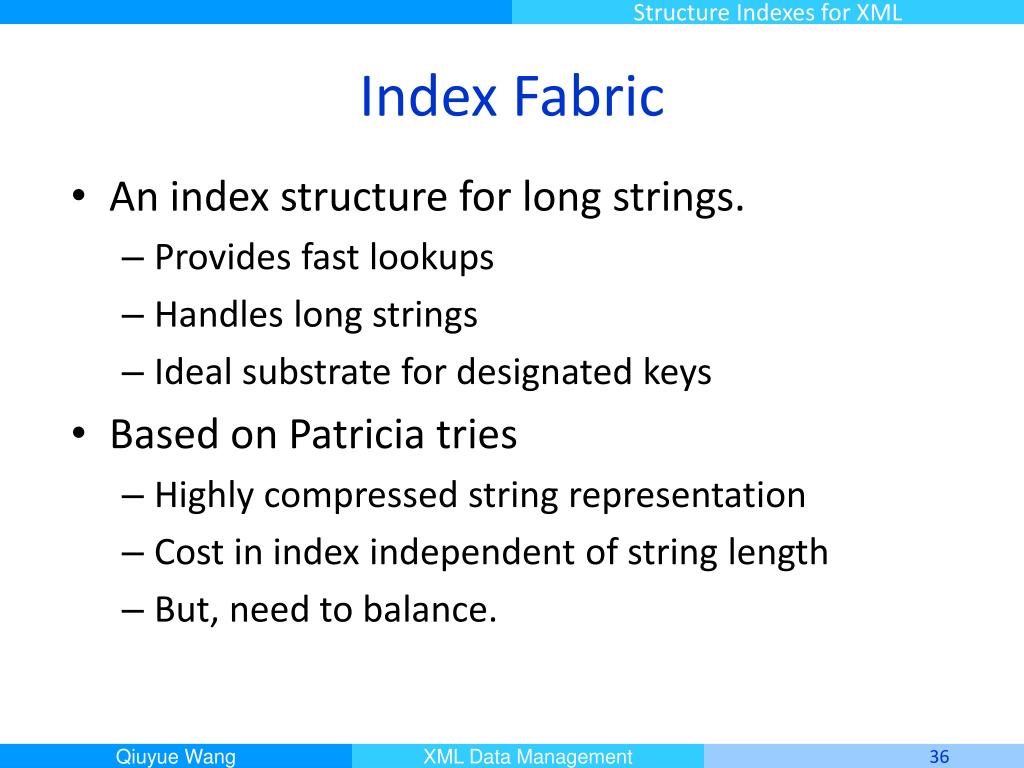 Structure Indexes for XML

Index Fabric

• An index structure for long strings.
– Provides fast lookups
– Handles long strings
– Ideal substrate for designated keys

• Based on Patricia tries
– Highly compressed string representation
– Cost in index independent of string length
– But, need to balance.

Qiuyue Wang
XML Data Management
36